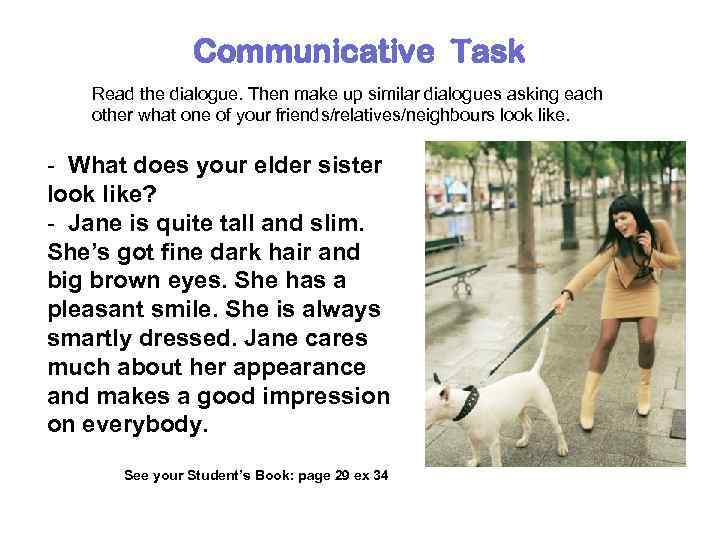 Communicative Task

Read the dialogue. Then make up similar dialogues asking each other what one of your friends/relatives/neighbours look like.

- What does your elder sister look like?
- Jane is quite tall and slim. She's got fine dark hair and big brown eyes. She has a pleasant smile. She is always smartly dressed. Jane cares much about her appearance and makes a good impression on everybody.

See your Student's Book: page 29 ex 34